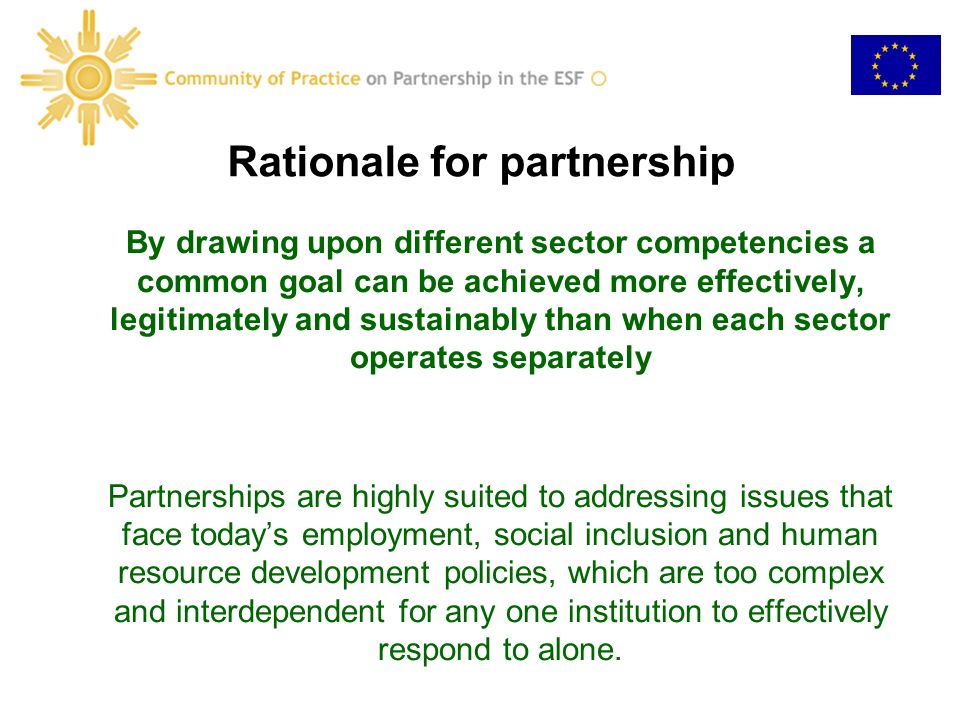 Community of Practice on Partnership in the ESF

Rationale for partnership

By drawing upon different sector competencies a common goal can be achieved more effectively, legitimately and sustainably than when each sector operates separately

Partnerships are highly suited to addressing issues that face today's employment, social inclusion and human resource development policies, which are too complex and interdependent for any one institution to effectively respond to alone.